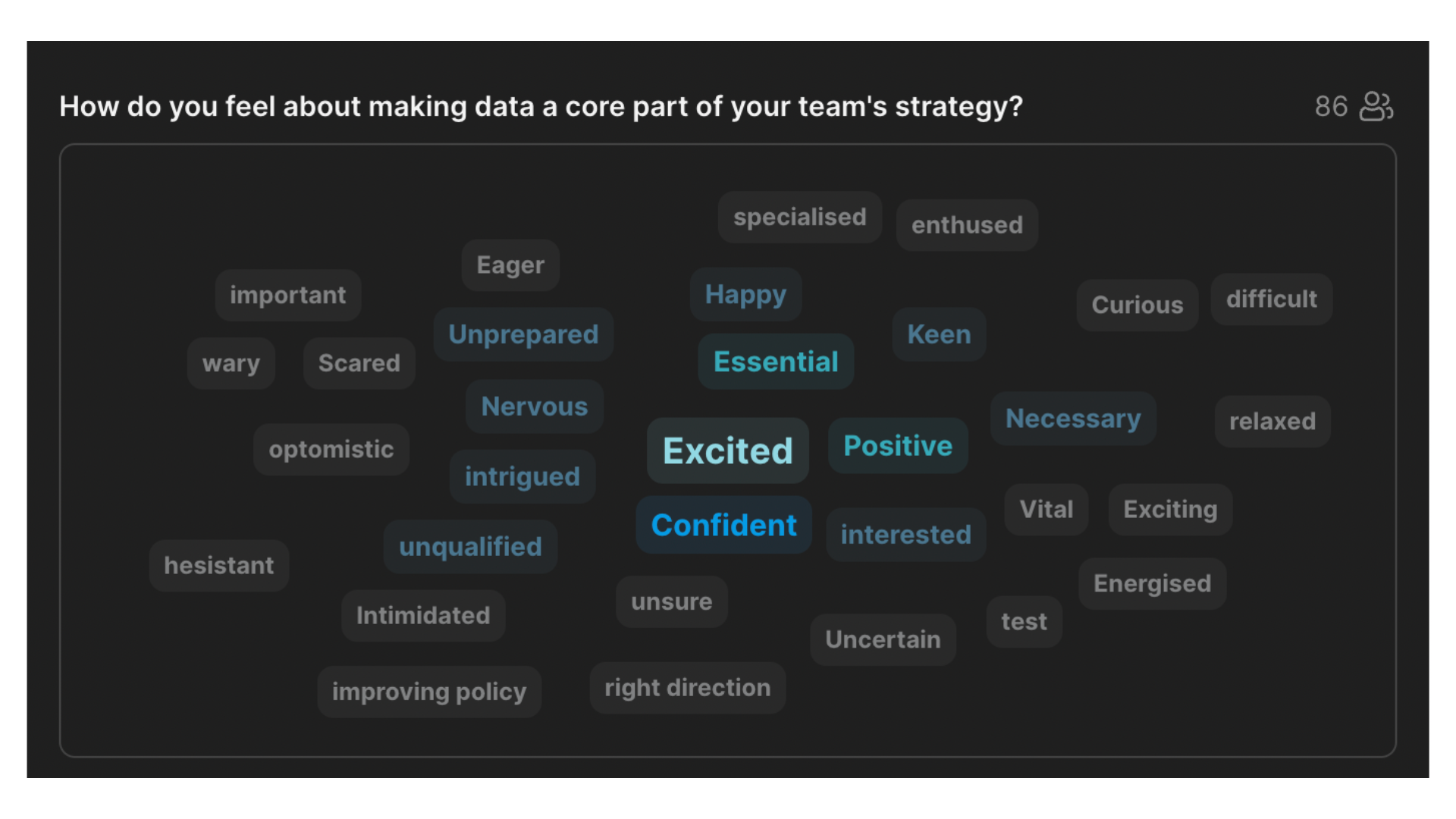 How do you feel about making data a core part of your team's strategy?

86

specialised
enthused
Eager
important
Happy
Curious
difficult
Unprepared
Keen
wary
Scared
Essential
Nervous
Necessary
relaxed
optomistic
Excited
Positive
intrigued
Vital
Exciting
Confident
interested
unqualified
hesistant
Energised
unsure
Intimidated
test
Uncertain
improving policy
right direction